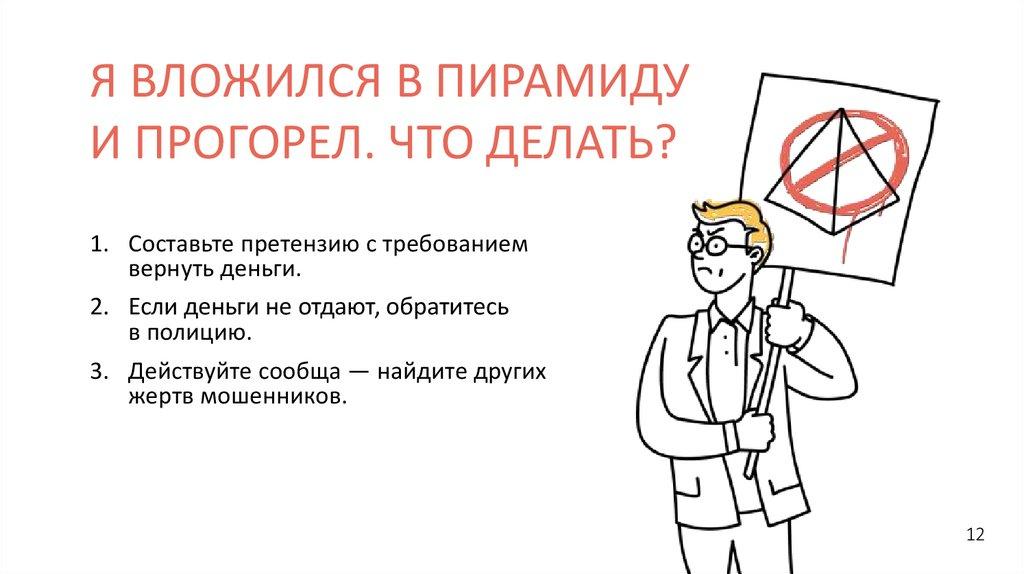 Я ВЛОЖИЛСЯ В ПИРАМИДУ И ПРОГОРЕЛ. ЧТО ДЕЛАТЬ?

1. Составьте претензию с требованием вернуть деньги.
2. Если деньги не отдают, обратитесь в полицию.
3. Действуйте сообща — найдите других жертв мошенников.

12